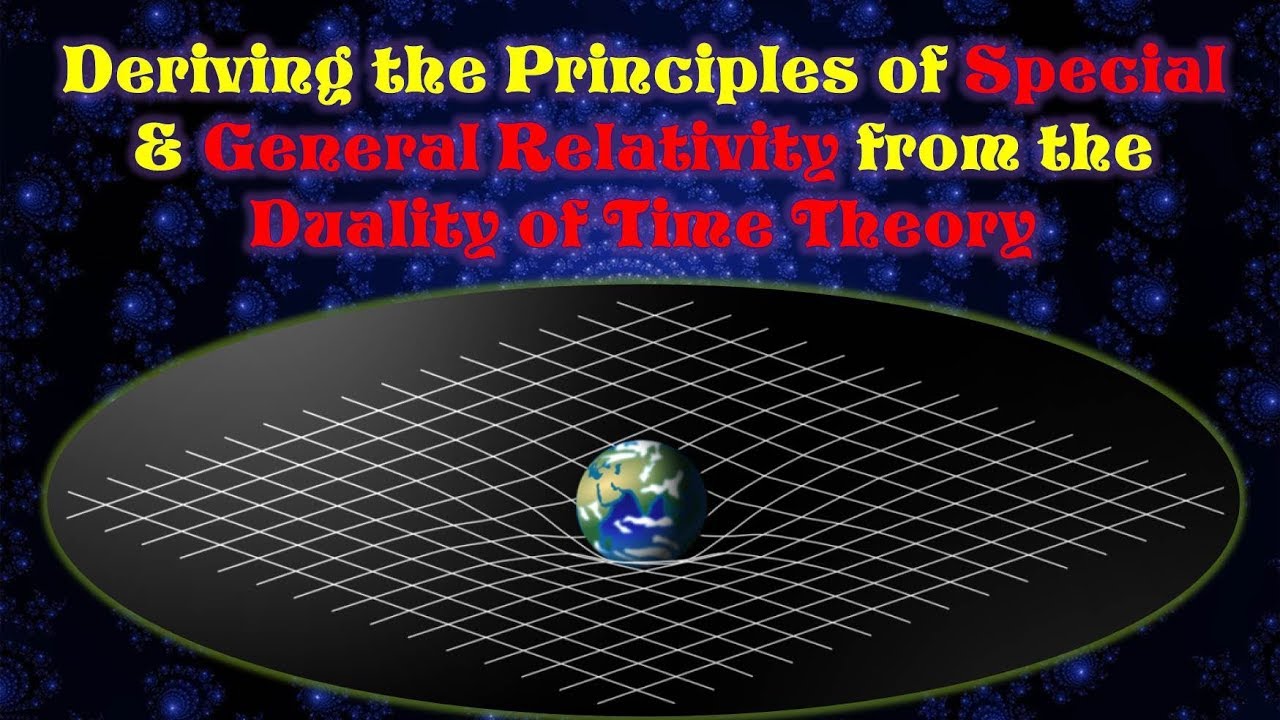 Deriving the Principles of Special & General Relativity from the Duality of Time Theory